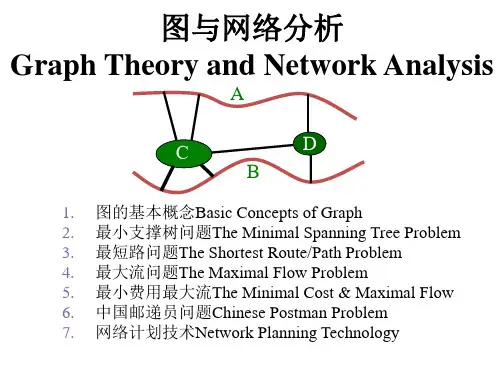 图与网络分析
Graph Theory and Network Analysis

A

C

D

B

1. 图的基本概念Basic Concepts of Graph
2. 最小支撑树问题The Minimal Spanning Tree Problem
3. 最短路问题The Shortest Route/Path Problem
4. 最大流问题The Maximal Flow Problem
5. 最小费用最大流The Minimal Cost & Maximal Flow
6. 中国邮递员问题Chinese Postman Problem
7. 网络计划技术Network Planning Technology